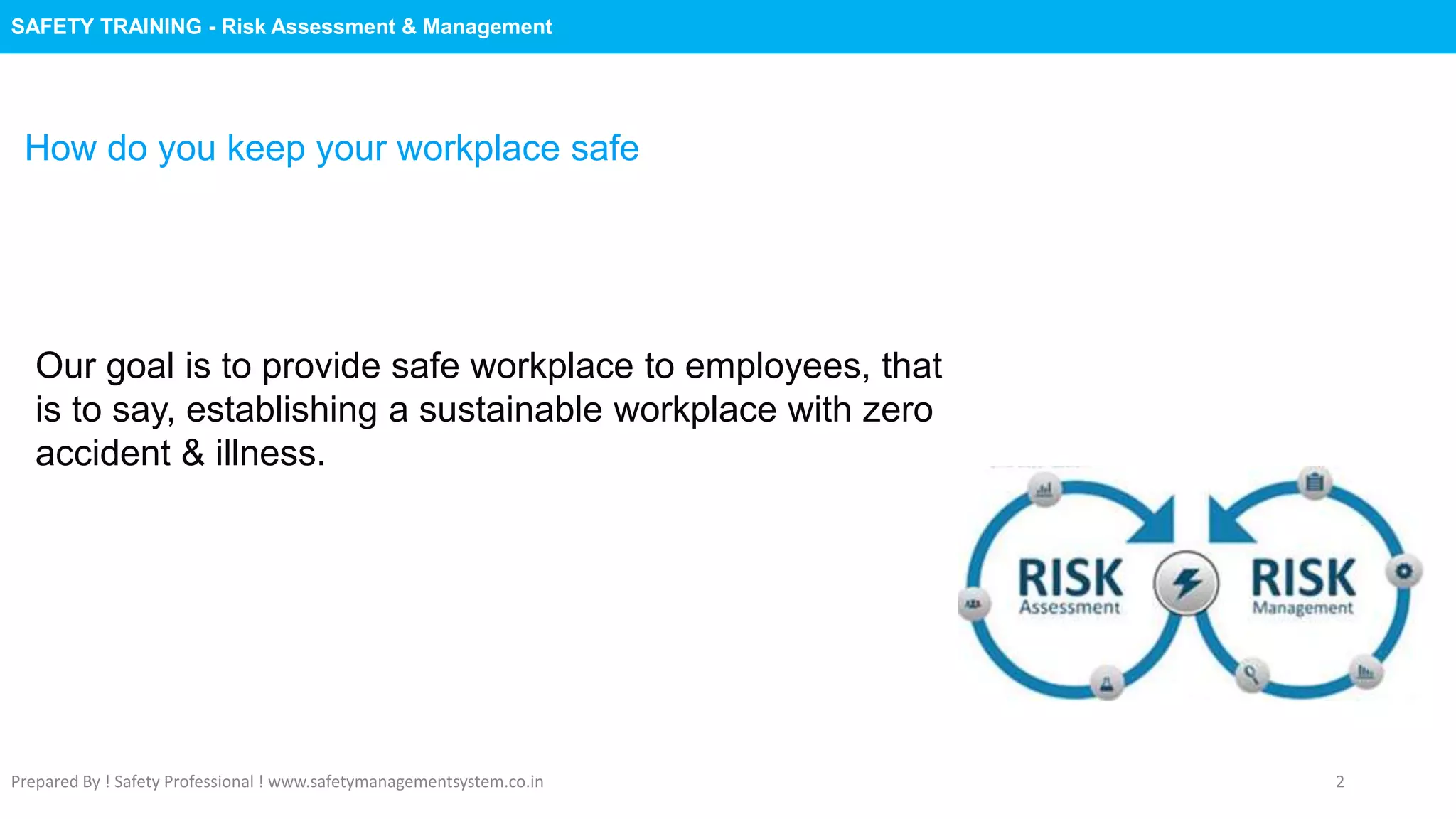 SAFETY TRAINING - Risk Assessment & Management

How do you keep your workplace safe

Our goal is to provide safe workplace to employees, that is to say, establishing a sustainable workplace with zero accident & illness.

RISK
Assessment

RISK
Management

Prepared By ! Safety Professional ! www.safetymanagementsystem.co.in

2